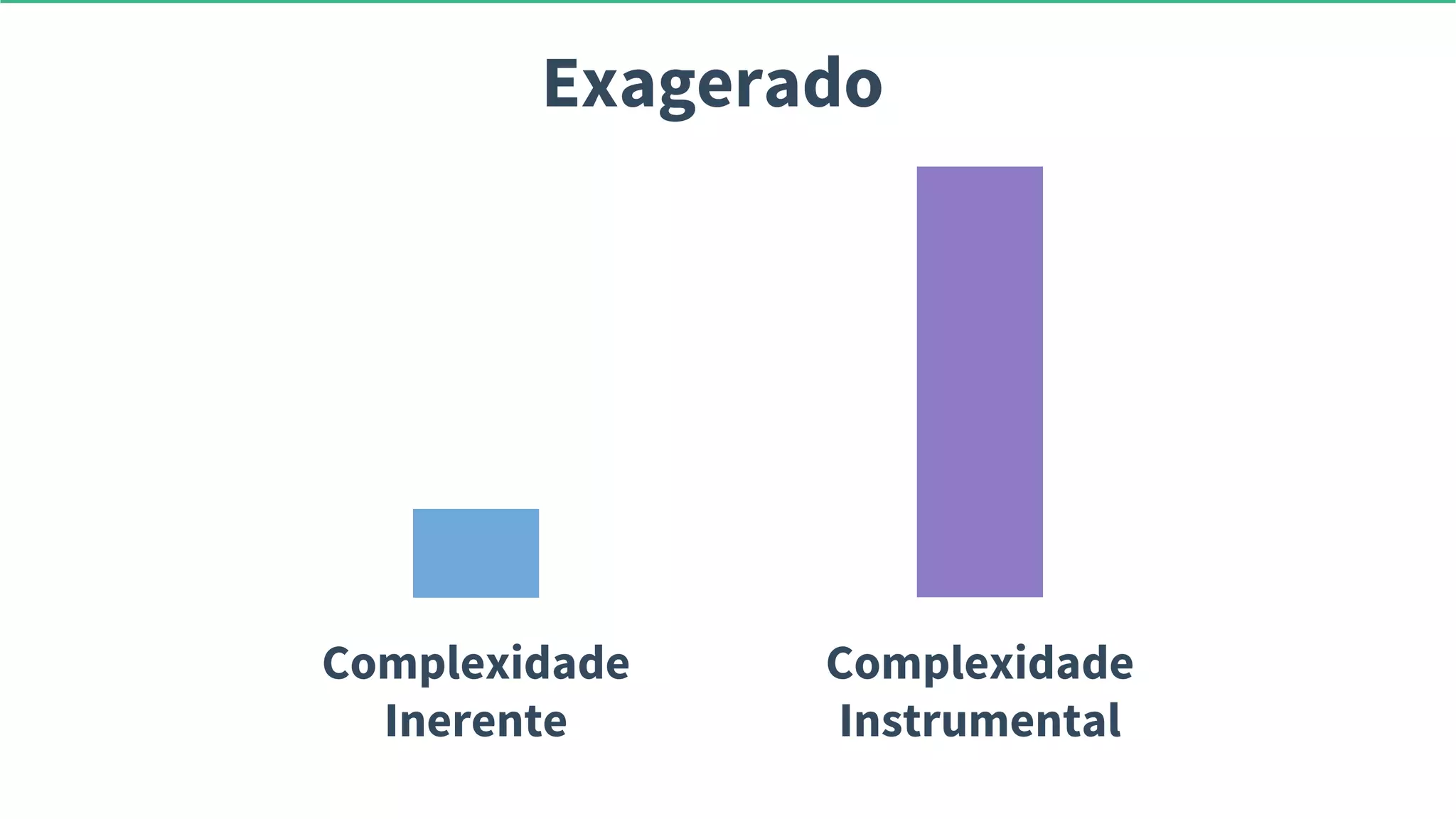 Exagerado

Complexidade Inerente

Complexidade Instrumental